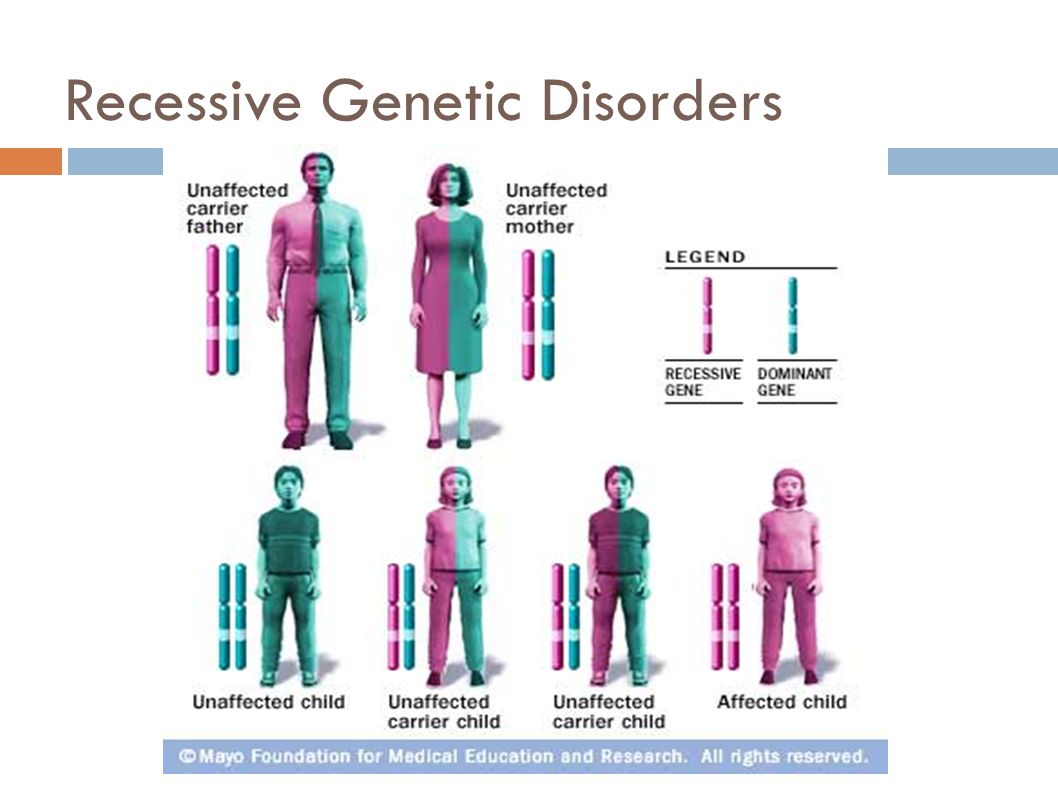 Recessive Genetic Disorders

Unaffected carrier father

Unaffected carrier mother

LEGEND

RECESSIVE GENE

DOMINANT GENE

Unaffected child

Unaffected carrier child

Unaffected carrier child

Affected child

© Mayo Foundation for Medical Education and Research. All rights reserved.